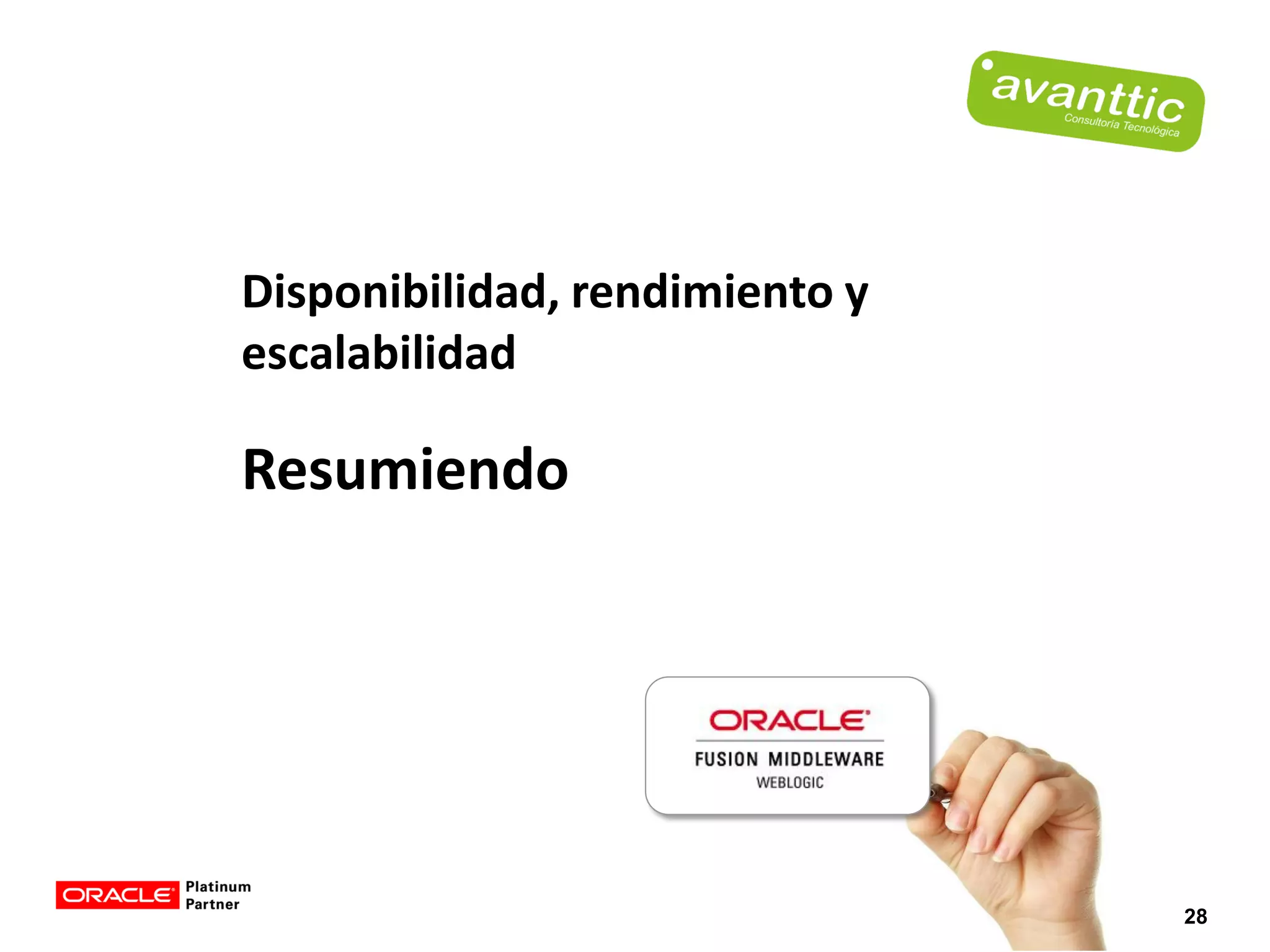 avanttic
Consultoría Tecnológica

Disponibilidad, rendimiento y escalabilidad

Resumiendo

ORACLE
FUSION MIDDLEWARE
WEBLOGIC

ORACLE Platinum Partner

28